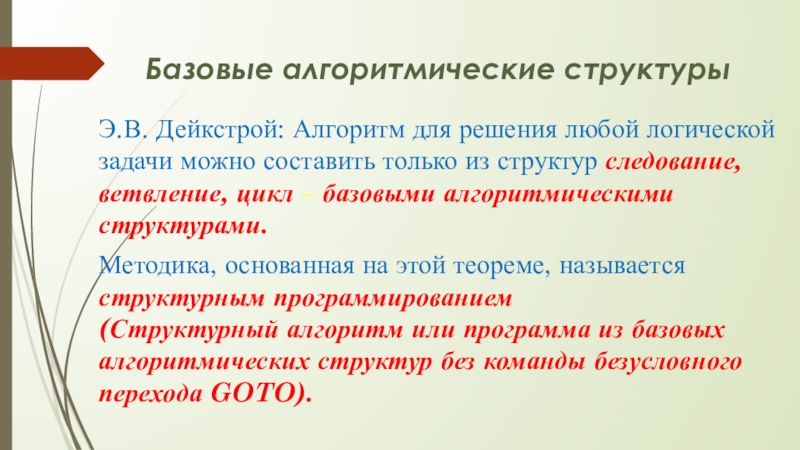 Базовые алгоритмические структуры

Э.В. Дейкстрой: Алгоритм для решения любой логической задачи можно составить только из структур следование, ветвление, цикл – базовыми алгоритмическими структурами.

Методика, основанная на этой теореме, называется структурным программированием (Структурный алгоритм или программа из базовых алгоритмических структур без команды безусловного перехода GOTO).